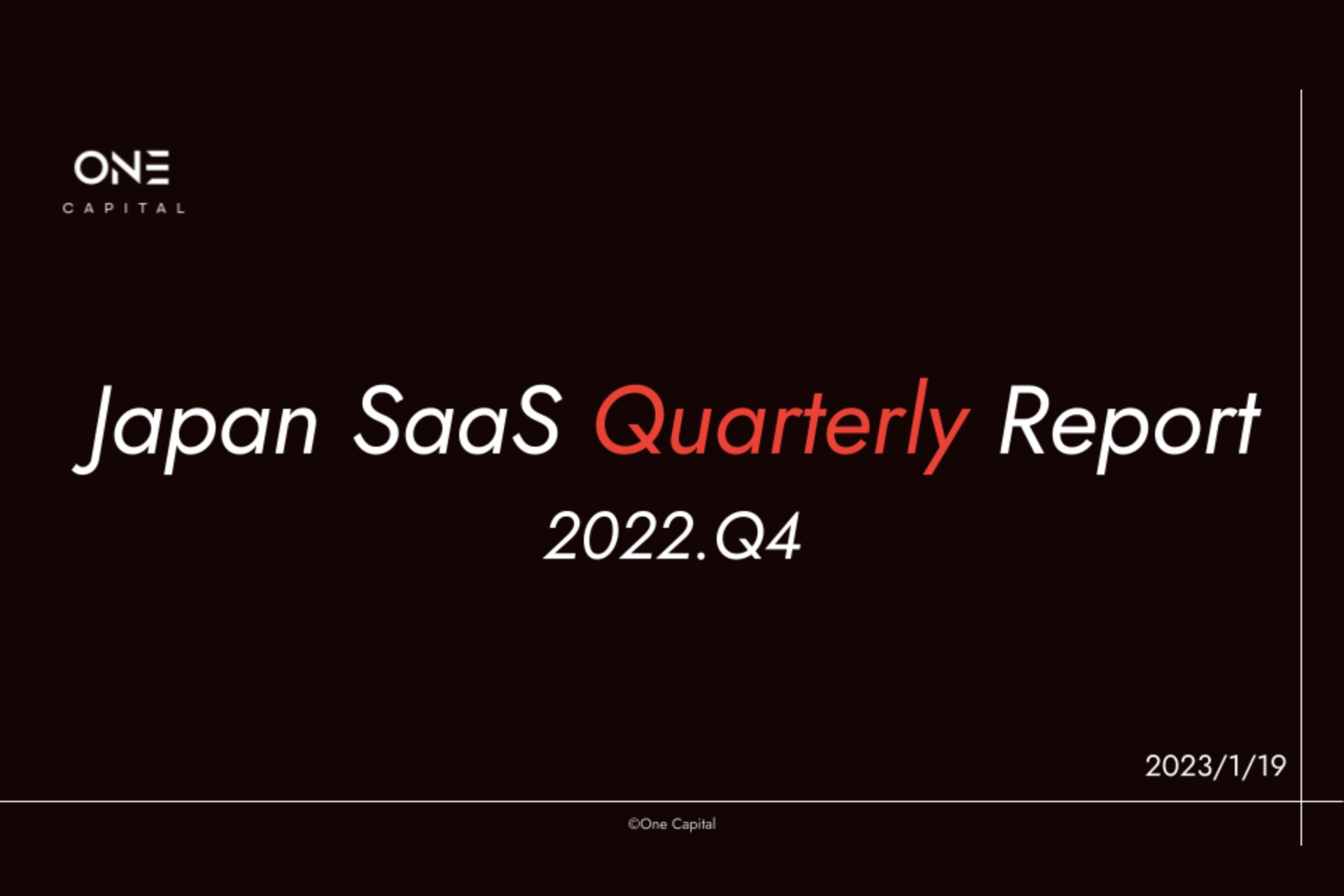 ONE
CAPITAL

Japan SaaS Quarterly Report
2022.Q4

2023/1/19

©One Capital